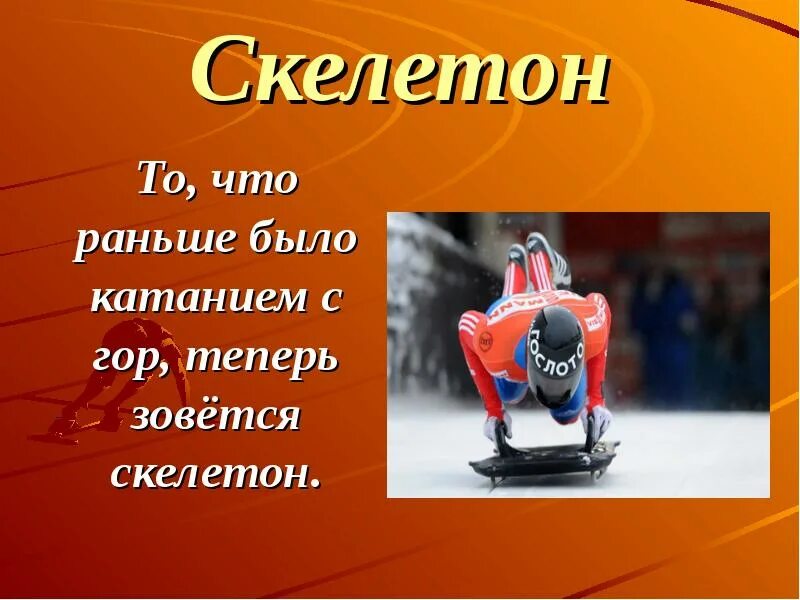 Скелетон

То, что раньше было катанием с гор, теперь зовётся скелетон.

ГОСЛОТО